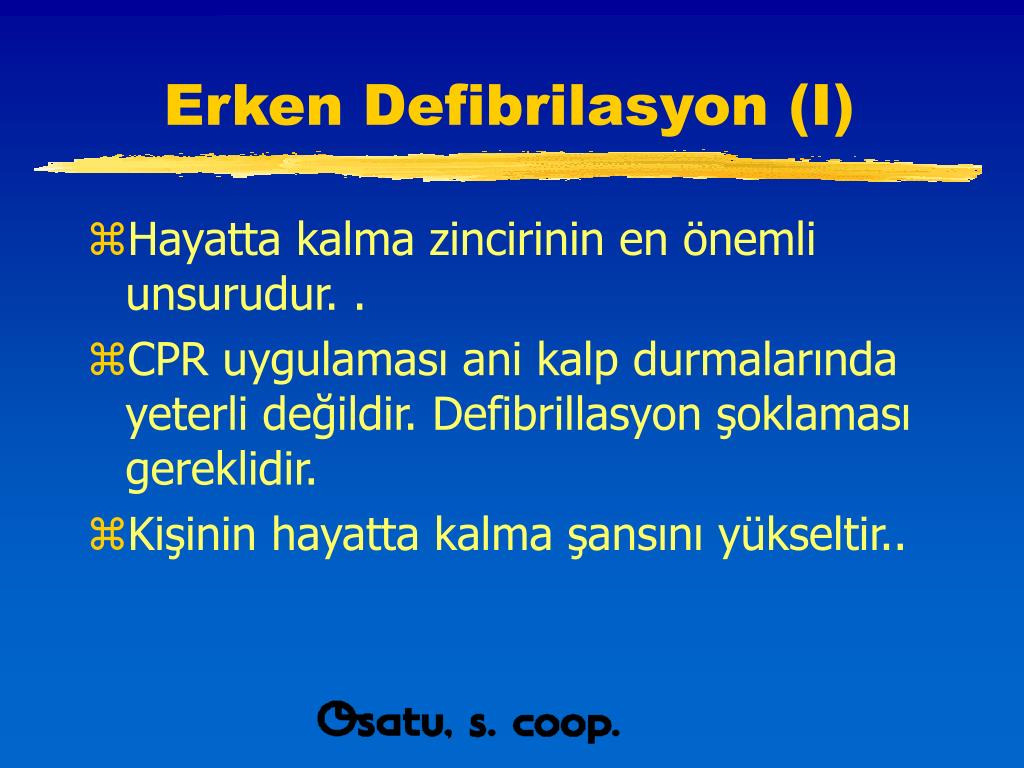 Erken Defibrilasyon (I)

⌘Hayatta kalma zincirinin en önemli unsurudur. .

⌘CPR uygulaması ani kalp durmalarında yeterli değildir. Defibrillasyon şoklaması gereklidir.

⌘Kişinin hayatta kalma şansını yükseltir..

Osatu, s. coop.